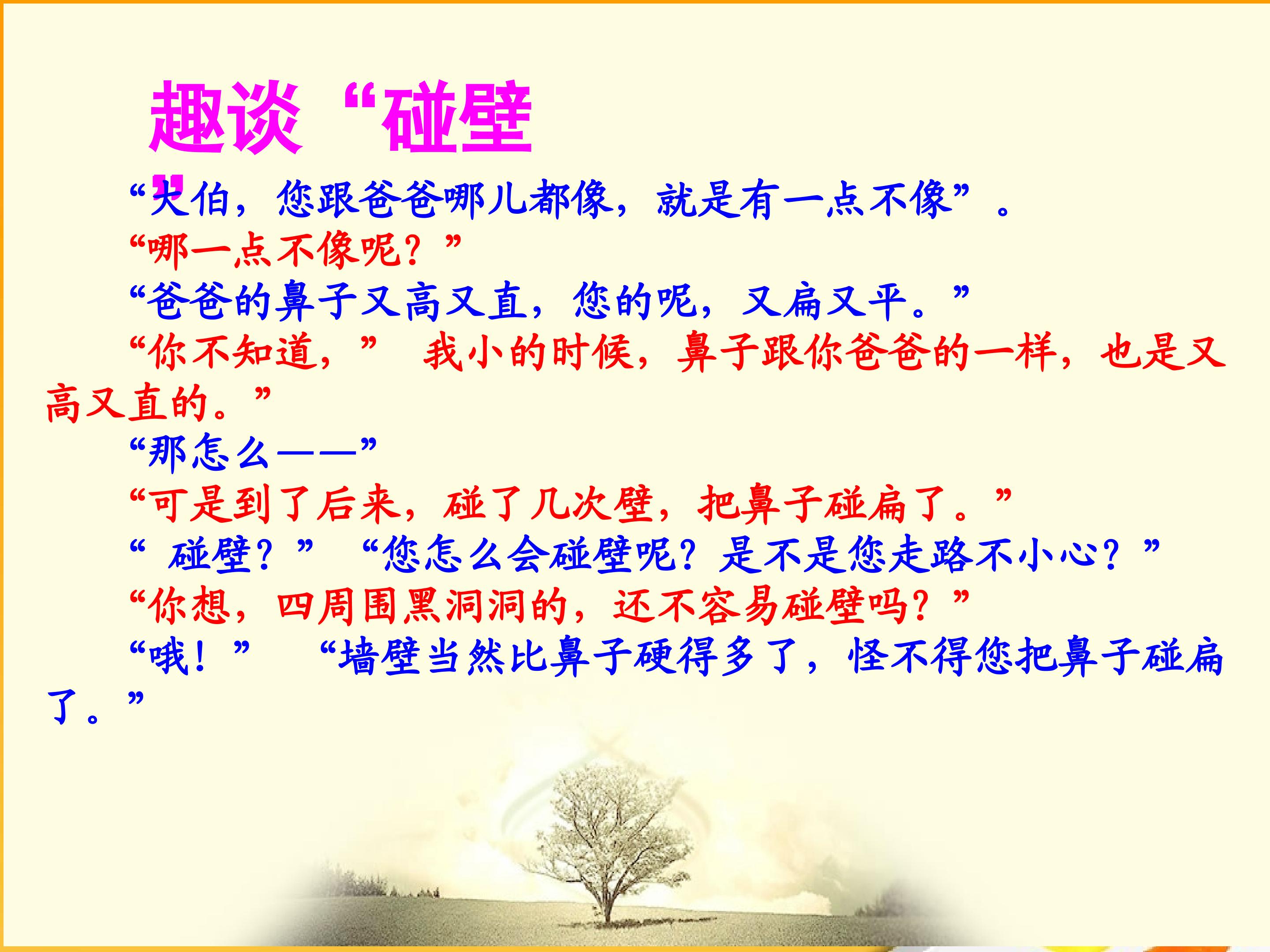 趣谈“碰壁”

“大伯，您跟爸爸哪儿都像，就是有一点不像”。

“哪一点不像呢？”

“爸爸的鼻子又高又直，您的呢，又扁又平。”

“你不知道，” 我小的时候，鼻子跟你爸爸的一样，也是又高又直的。”

“那怎么——”

“可是到了后来，碰了几次壁，把鼻子碰扁了。”

“ 碰壁？” “您怎么会碰壁呢？是不是您走路不小心？”

“你想，四周围黑洞洞的，还不容易碰壁吗？”

“哦！” “墙壁当然比鼻子硬得多了，怪不得您把鼻子碰扁了。”